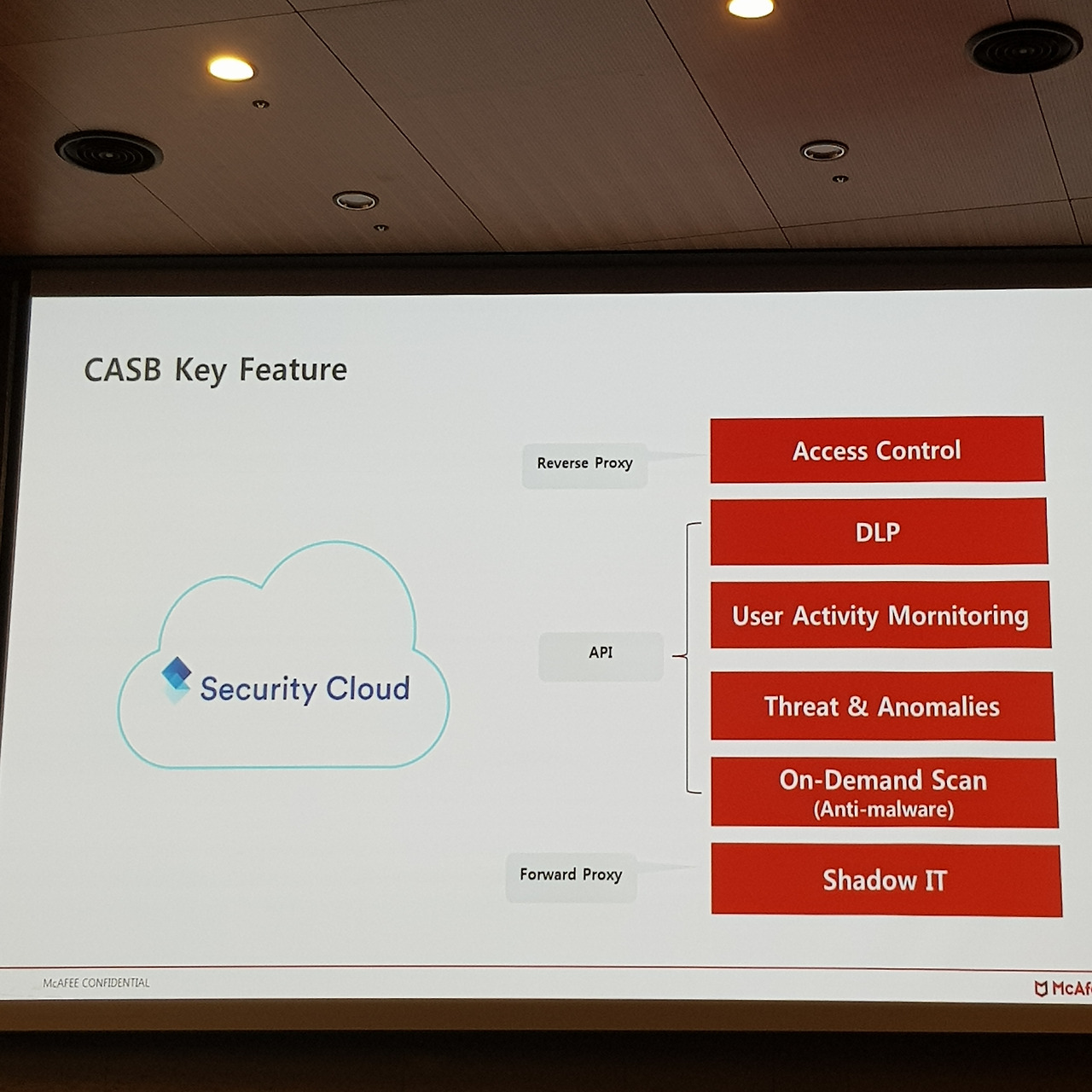 CASB Key Feature

Security Cloud

Reverse Proxy

API

Forward Proxy

Access Control

DLP

User Activity Mornitoring

Threat & Anomalies

On-Demand Scan
(Anti-malware)

Shadow IT

McAFEE CONFIDENTIAL

McAf